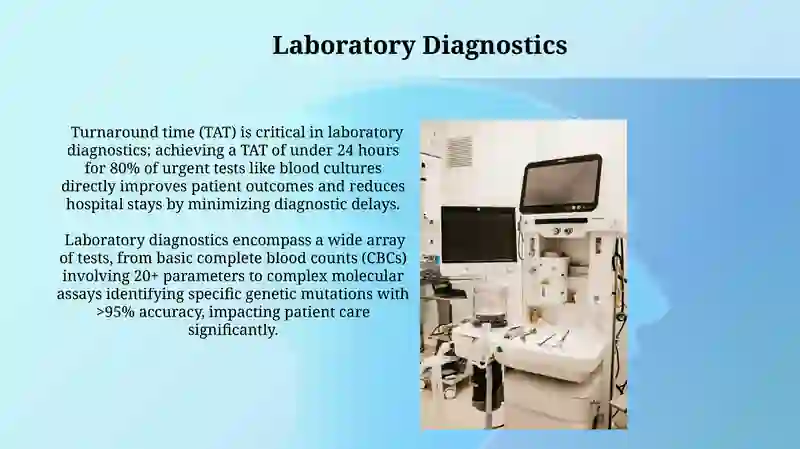 Laboratory Diagnostics

Turnaround time (TAT) is critical in laboratory diagnostics; achieving a TAT of under 24 hours for 80% of urgent tests like blood cultures directly improves patient outcomes and reduces hospital stays by minimizing diagnostic delays.

Laboratory diagnostics encompass a wide array of tests, from basic complete blood counts (CBCs) involving 20+ parameters to complex molecular assays identifying specific genetic mutations with >95% accuracy, impacting patient care significantly.